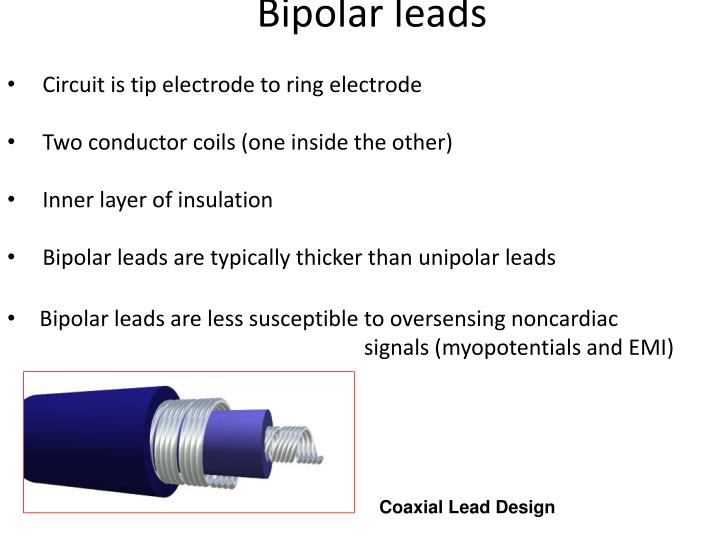 Bipolar leads

• Circuit is tip electrode to ring electrode

• Two conductor coils (one inside the other)

• Inner layer of insulation

• Bipolar leads are typically thicker than unipolar leads

• Bipolar leads are less susceptible to oversensing noncardiac signals (myopotentials and EMI)

Coaxial Lead Design